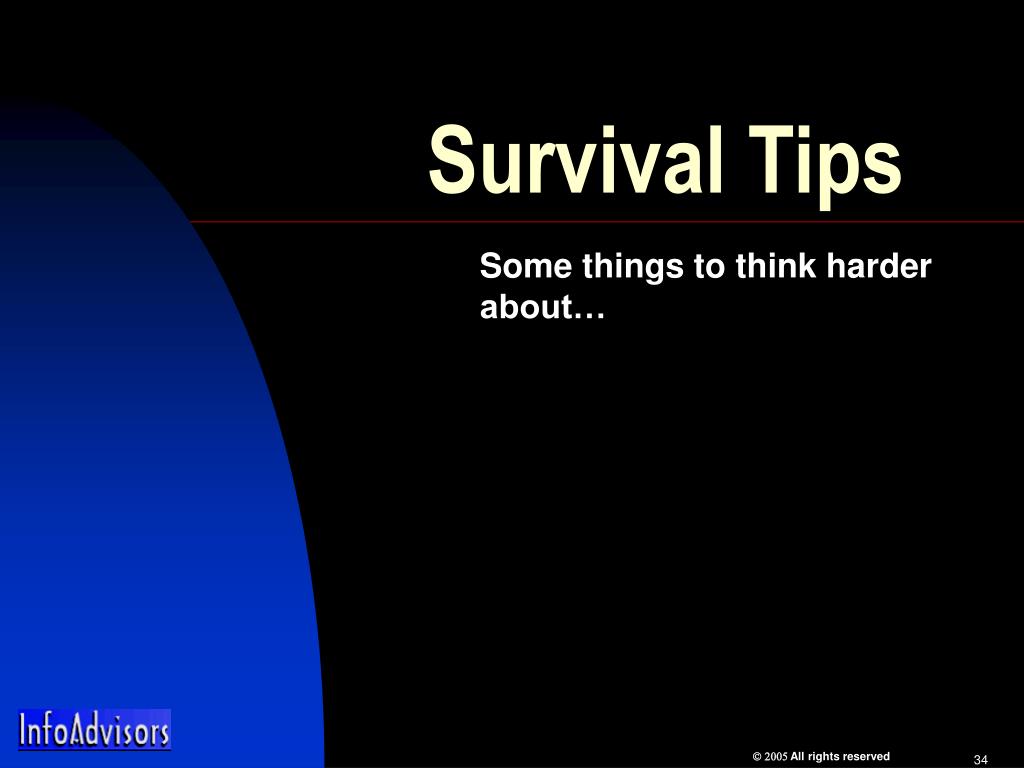 Survival Tips

Some things to think harder about…

InfoAdvisors

© 2005 All rights reserved

34